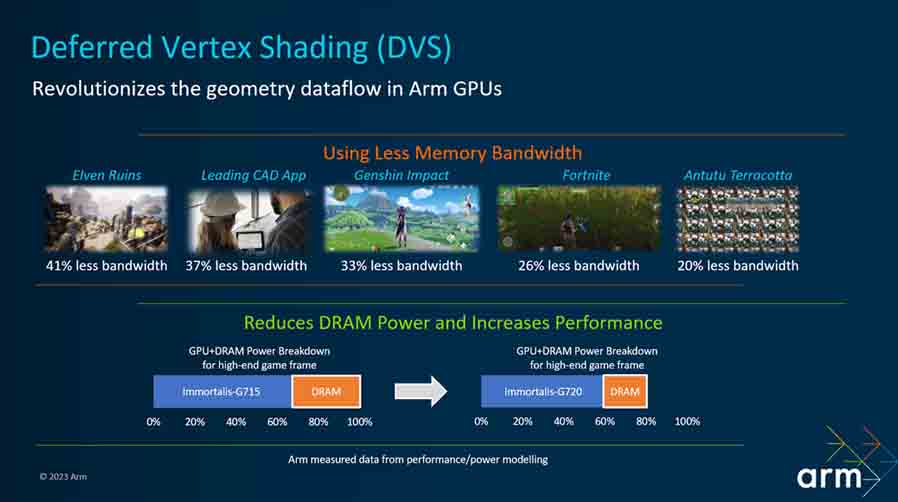 Deferred Vertex Shading (DVS)
Revolutionizes the geometry dataflow in Arm GPUs

Using Less Memory Bandwidth

Elven Ruins
41% less bandwidth

Leading CAD App
37% less bandwidth

Genshin Impact
33% less bandwidth

Fortnite
26% less bandwidth

Antutu Terracotta
20% less bandwidth

Reduces DRAM Power and Increases Performance

GPU+DRAM Power Breakdown for high-end game frame

Immortalis-G715
DRAM
0% 20% 40% 60% 80% 100%

GPU+DRAM Power Breakdown for high-end game frame

Immortalis-G720
DRAM
0% 20% 40% 60% 80% 100%

Arm measured data from performance/power modelling

© 2023 Arm

arm